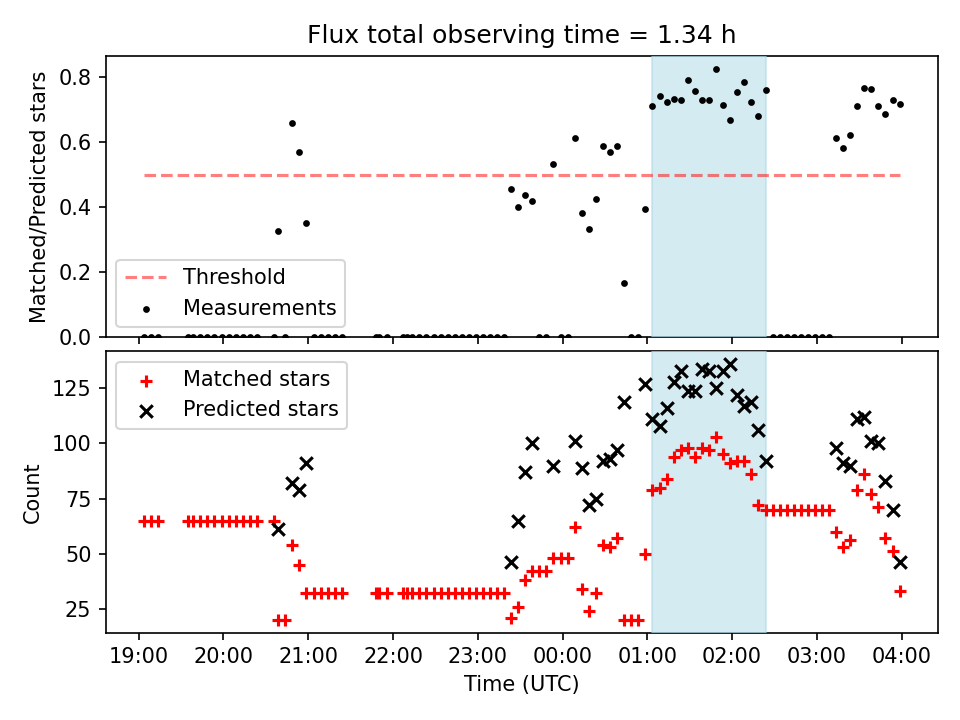 Flux total observing time = 1.34 h

Matched/Predicted stars

0.8
0.6
0.4
0.2
0.0

Threshold
Measurements

Count

125
100
75
50
25

Matched stars
Predicted stars

19:00 20:00 21:00 22:00 23:00 00:00 01:00 02:00 03:00 04:00

Time (UTC)